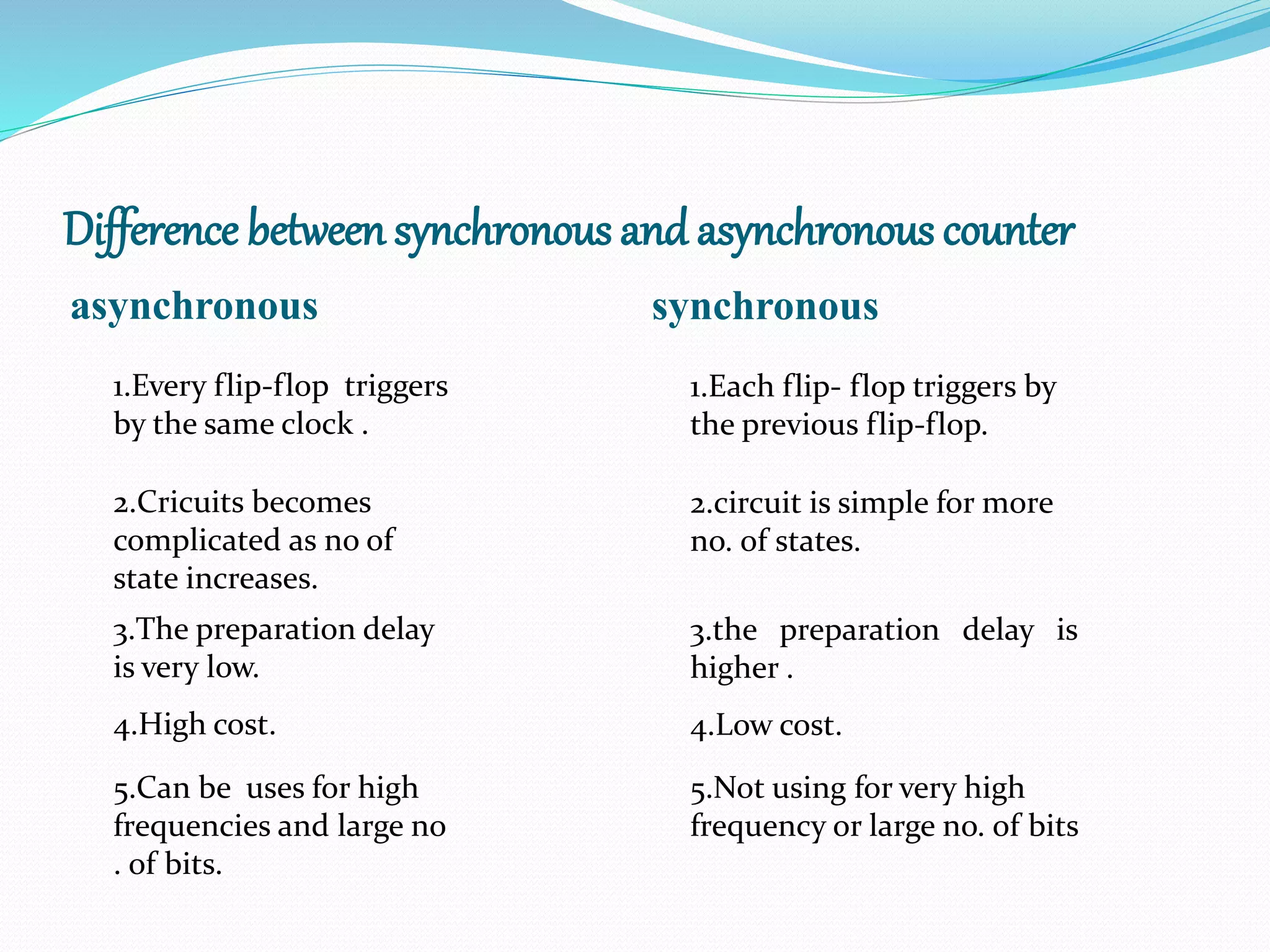 Difference between synchronous and asynchronous counter

asynchronous

1.Every flip-flop triggers by the same clock .

2.Cricuits becomes complicated as no of state increases.

3.The preparation delay is very low.

4.High cost.

5.Can be uses for high frequencies and large no . of bits.

synchronous

1.Each flip- flop triggers by the previous flip-flop.

2.circuit is simple for more no. of states.

3.the preparation delay is higher .

4.Low cost.

5.Not using for very high frequency or large no. of bits